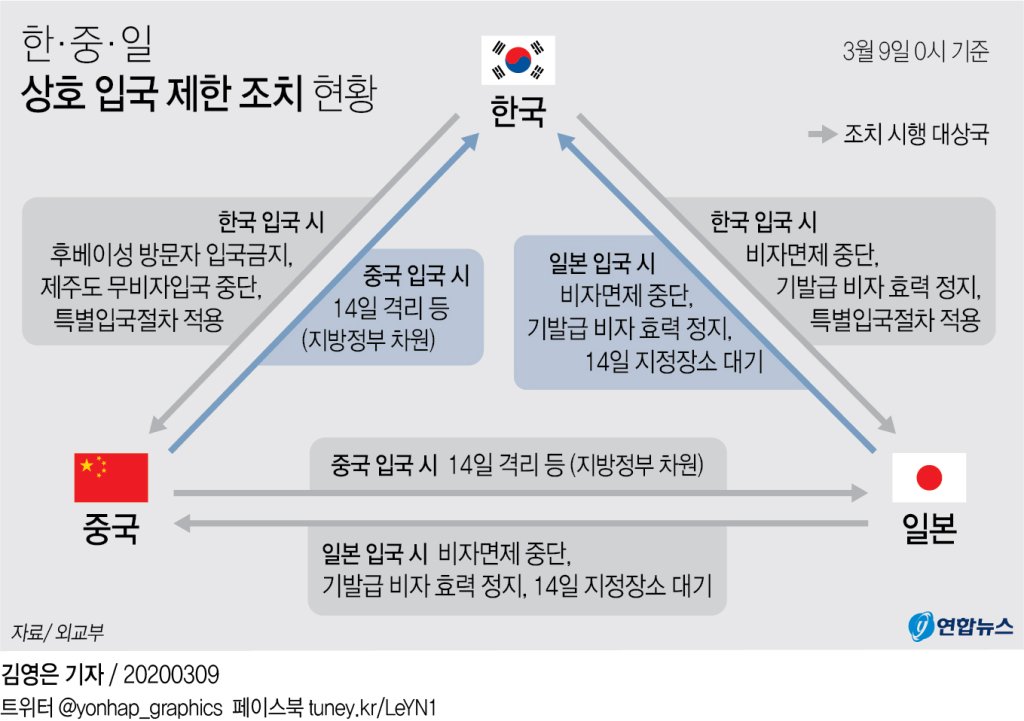 한·중·일
상호 입국 제한 조치 현황

3월 9일 0시 기준

조치 시행 대상국

한국

한국 입국 시
후베이성 방문자 입국금지,
제주도 무비자입국 중단,
특별입국절차 적용

중국 입국 시
14일 격리 등
(지방정부 차원)

일본 입국 시
비자면제 중단,
기발급 비자 효력 정지,
14일 지정장소 대기

한국 입국 시
비자면제 중단,
기발급 비자 효력 정지,
특별입국절차 적용

중국

중국 입국 시 14일 격리 등 (지방정부 차원)

일본 입국 시 비자면제 중단,
기발급 비자 효력 정지, 14일 지정장소 대기

일본

자료/ 외교부

연합뉴스

김영은 기자 / 20200309
트위터 @yonhap_graphics 페이스북 tuney.kr/LeYN1